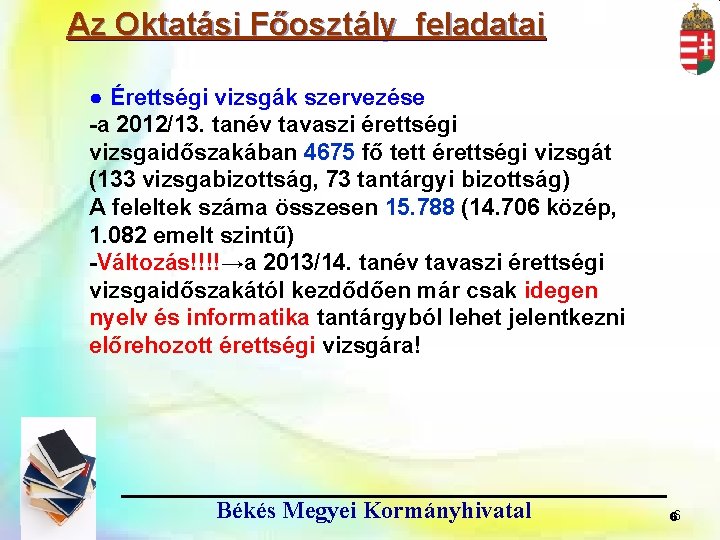 Az Oktatási Főosztály feladatai

● Érettségi vizsgák szervezése
-a 2012/13. tanév tavaszi érettségi vizsgaidőszakában 4675 fő tett érettségi vizsgát (133 vizsgabizottság, 73 tantárgyi bizottság)
A feleltek száma összesen 15.788 (14.706 közép, 1.082 emelt szintű)
-Változás!!!!→a 2013/14. tanév tavaszi érettségi vizsgaidőszakától kezdődően már csak idegen nyelv és informatika tantárgyból lehet jelentkezni előrehozott érettségi vizsgára!

Békés Megyei Kormányhivatal

6